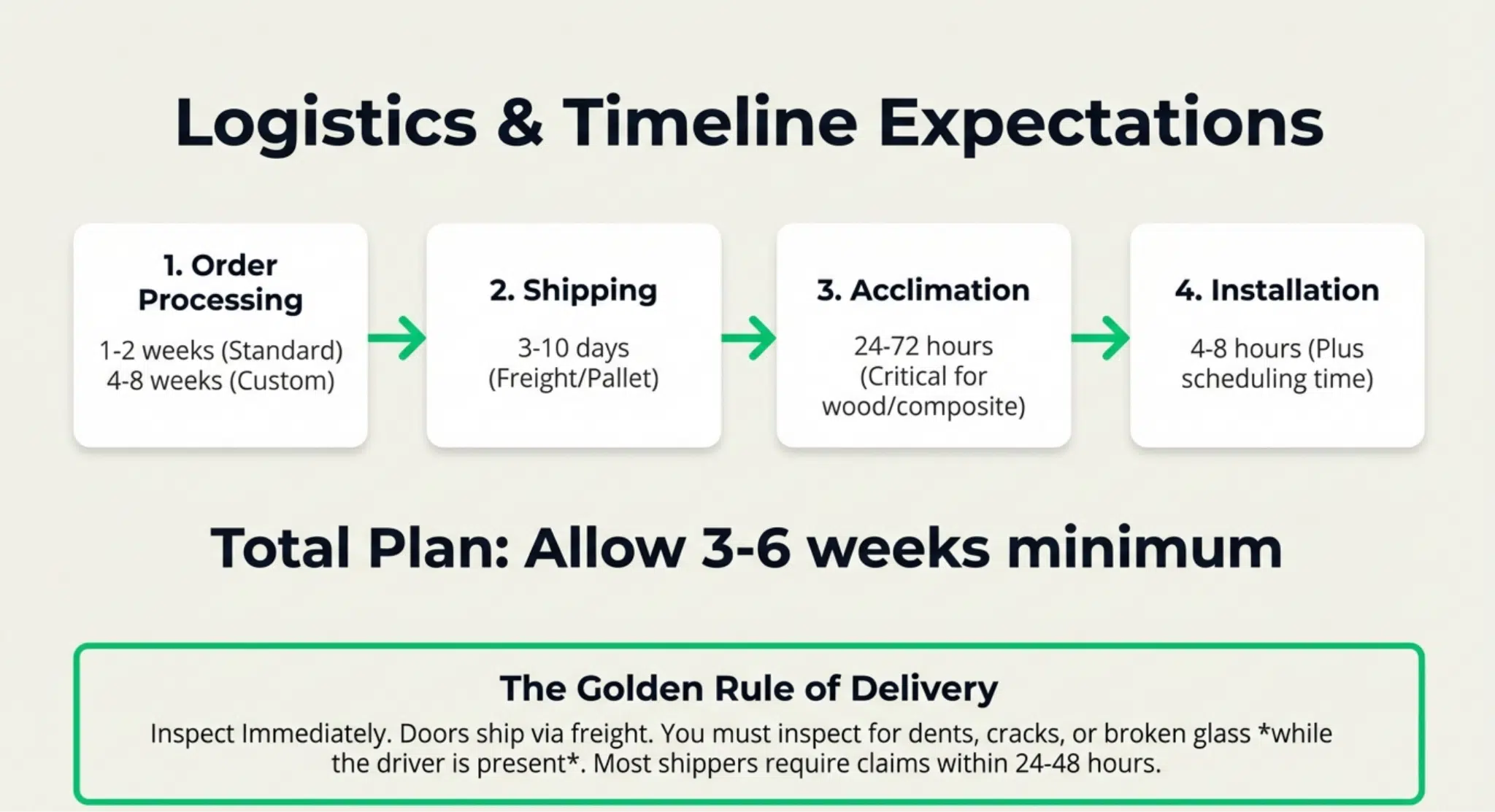 Logistics & Timeline Expectations

1. Order Processing

1-2 weeks (Standard)
4-8 weeks (Custom)

2. Shipping

3-10 days (Freight/Pallet)

3. Acclimation

24-72 hours (Critical for wood/composite)

4. Installation

4-8 hours (Plus scheduling time)

Total Plan: Allow 3-6 weeks minimum

The Golden Rule of Delivery

Inspect Immediately. Doors ship via freight. You must inspect for dents, cracks, or broken glass *while the driver is present*. Most shippers require claims within 24-48 hours.